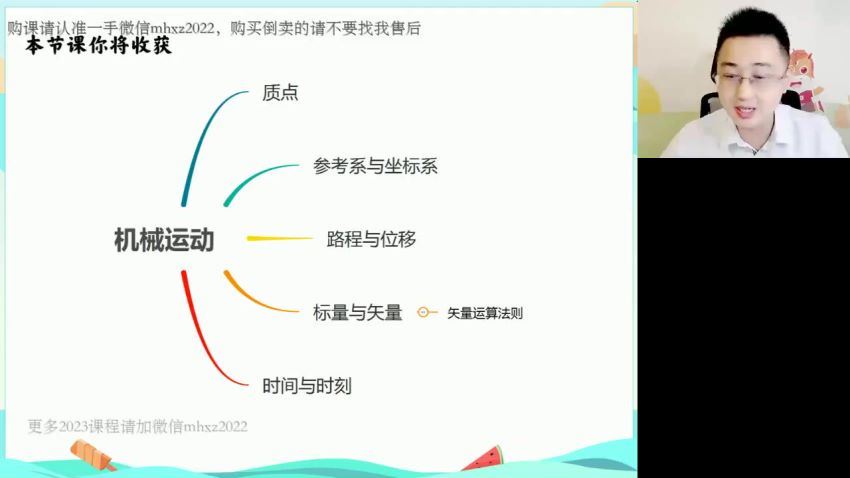 购课请认准一手微信mhxz2022，购买倒卖的请不要找我售后
本节课你将收获

机械运动

质点

参考系与坐标系

路程与位移

标量与矢量

矢量运算法则

时间与时刻

更多2023课程请加微信mhxz2022